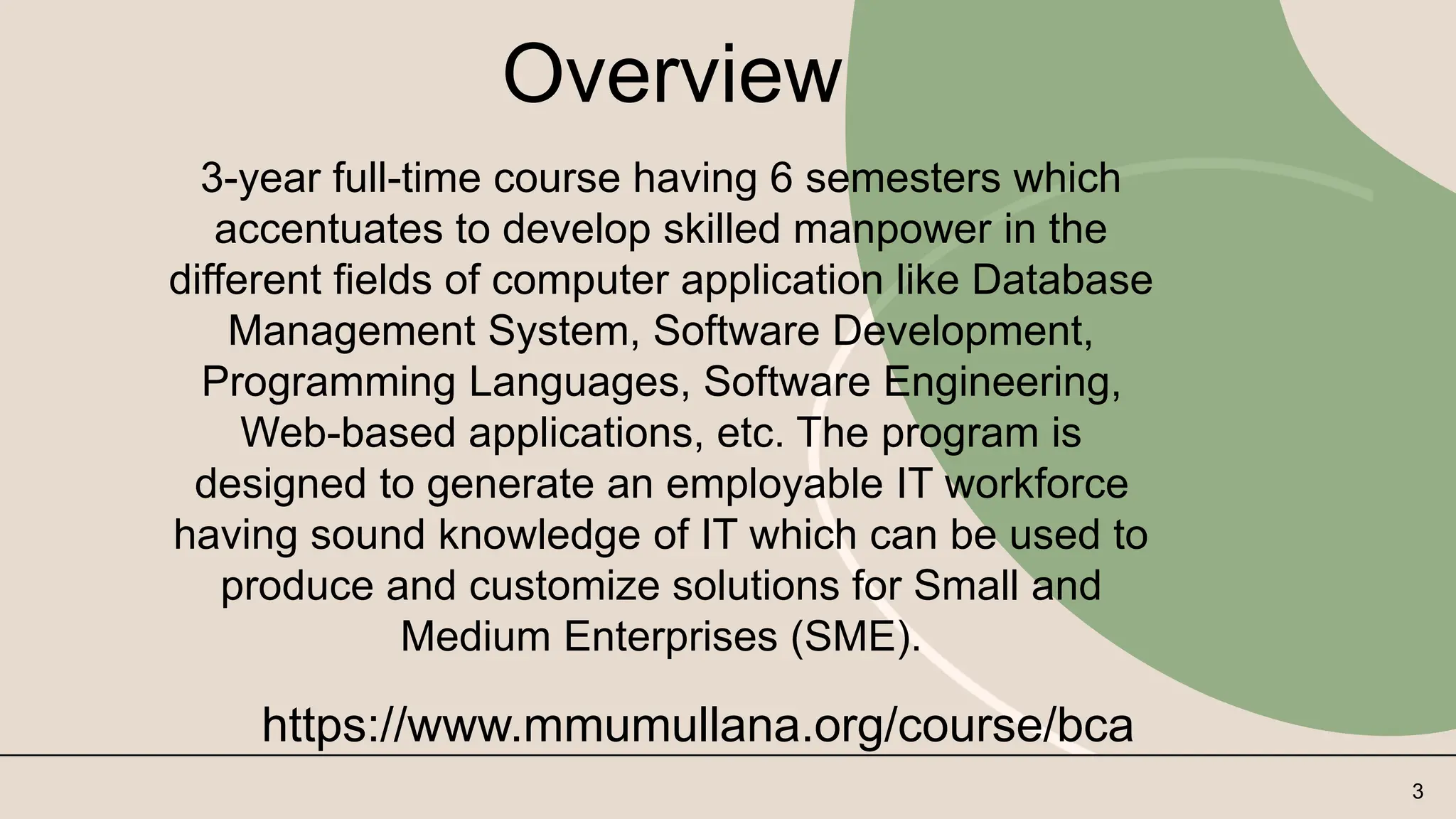 Overview

3-year full-time course having 6 semesters which accentuates to develop skilled manpower in the different fields of computer application like Database Management System, Software Development, Programming Languages, Software Engineering, Web-based applications, etc. The program is designed to generate an employable IT workforce having sound knowledge of IT which can be used to produce and customize solutions for Small and Medium Enterprises (SME).

https://www.mmumullana.org/course/bca

3